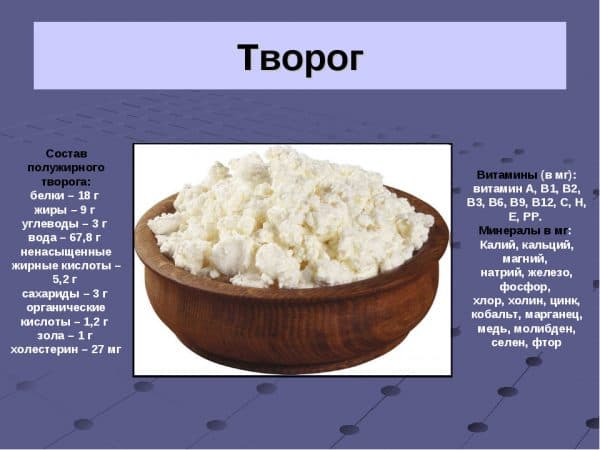 Творог

Состав полужирного творога:
белки – 18 г
жиры – 9 г
углеводы – 3 г
вода – 67,8 г
ненасыщенные жирные кислоты – 5,2 г
сахариды – 3 г
органические кислоты – 1,2 г
зола – 1 г
холестерин – 27 мг

Витамины (в мг):
витамин А, В1, В2, В3, В6, В9, В12, С, Н, Е, РР.
Минералы в мг:
Калий, кальций, магний, натрий, железо, фосфор, хлор, холин, цинк, кобальт, марганец, медь, молибден, селен, фтор